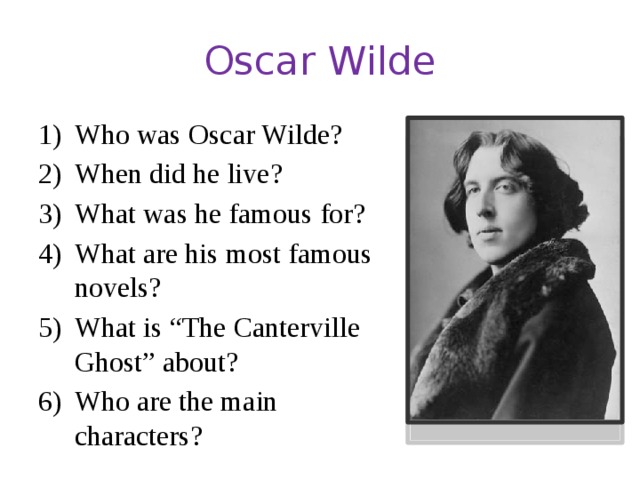 Oscar Wilde

1) Who was Oscar Wilde?
2) When did he live?
3) What was he famous for?
4) What are his most famous novels?
5) What is “The Canterville Ghost” about?
6) Who are the main characters?